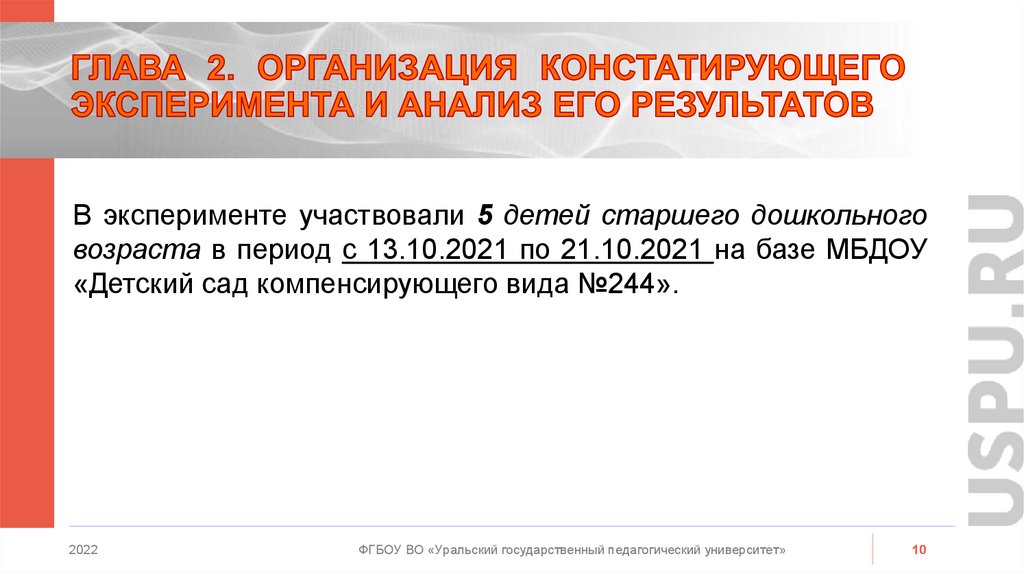 ГЛАВА 2. ОРГАНИЗАЦИЯ КОНСТАТИРУЮЩЕГО ЭКСПЕРИМЕНТА И АНАЛИЗ ЕГО РЕЗУЛЬТАТОВ

В эксперименте участвовали 5 детей старшего дошкольного возраста в период с 13.10.2021 по 21.10.2021 на базе МБДОУ «Детский сад компенсирующего вида №244».

USPU.RU

2022

ФГБОУ ВО «Уральский государственный педагогический университет»

10